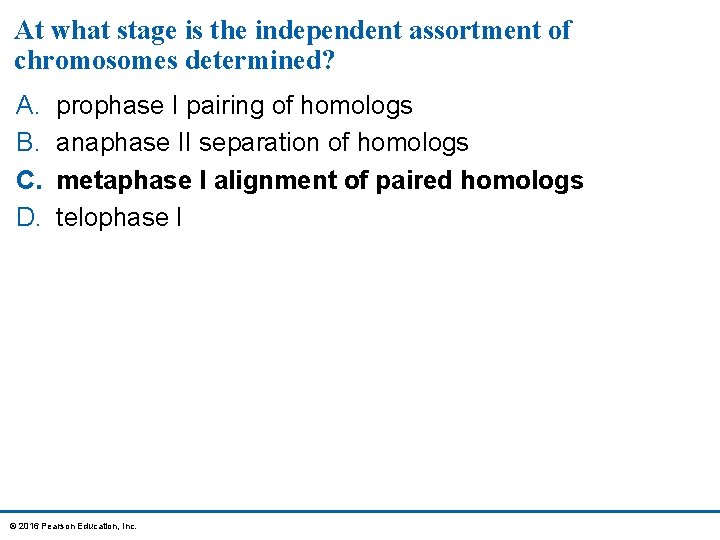 At what stage is the independent assortment of chromosomes determined?

A. prophase I pairing of homologs
B. anaphase II separation of homologs
C. metaphase I alignment of paired homologs
D. telophase I

© 2016 Pearson Education, Inc.